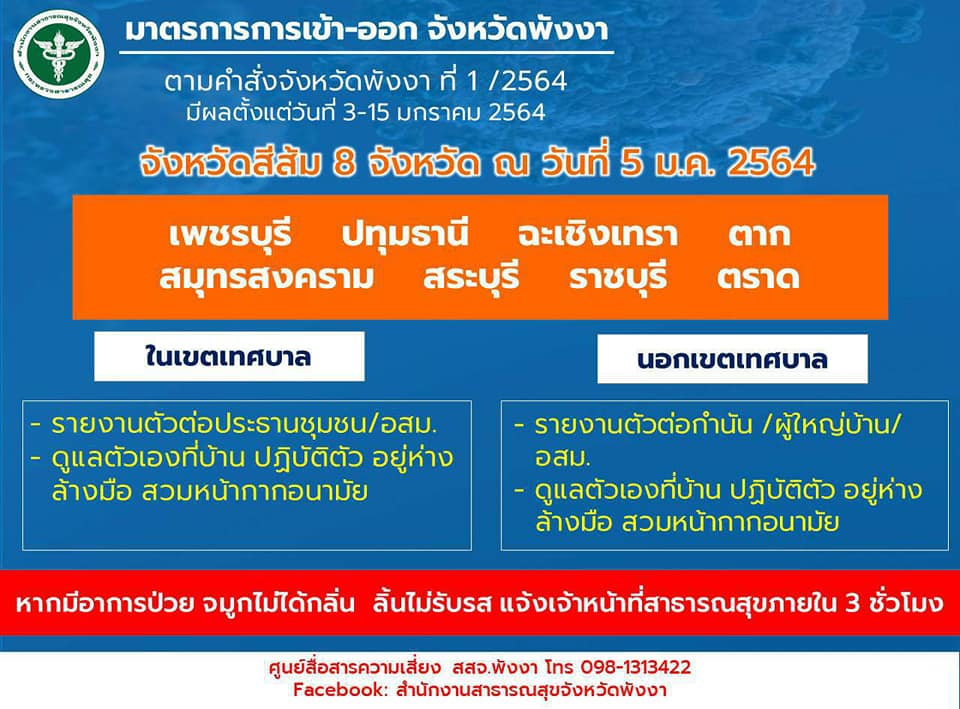 มาตรการการเข้า-ออก จังหวัดพังงา

ตามคำสั่งจังหวัดพังงา ที่ 1 /2564
มีผลตั้งแต่วันที่ 3-15 มกราคม 2564

จังหวัดสีส้ม 8 จังหวัด ณ วันที่ 5 ม.ค. 2564

เพชรบุรี ปทุมธานี ฉะเชิงเทรา ตาก
สมุทรสงคราม สระบุรี ราชบุรี ตราด

ในเขตเทศบาล

- รายงานตัวต่อประธานชุมชน/อสม.
- ดูแลตัวเองที่บ้าน ปฏิบัติตัว อยู่ห่าง ล้างมือ สวมหน้ากากอนามัย

นอกเขตเทศบาล

- รายงานตัวต่อกำนัน /ผู้ใหญ่บ้าน/ อสม.
- ดูแลตัวเองที่บ้าน ปฏิบัติตัว อยู่ห่าง ล้างมือ สวมหน้ากากอนามัย

หากมีอาการป่วย จมูกไม่ได้กลิ่น ลิ้นไม่รับรส แจ้งเจ้าหน้าที่สาธารณสุขภายใน 3 ชั่วโมง

ศูนย์สื่อสารความเสี่ยง สสจ.พังงา โทร 098-1313422
Facebook: สำนักงานสาธารณสุขจังหวัดพังงา